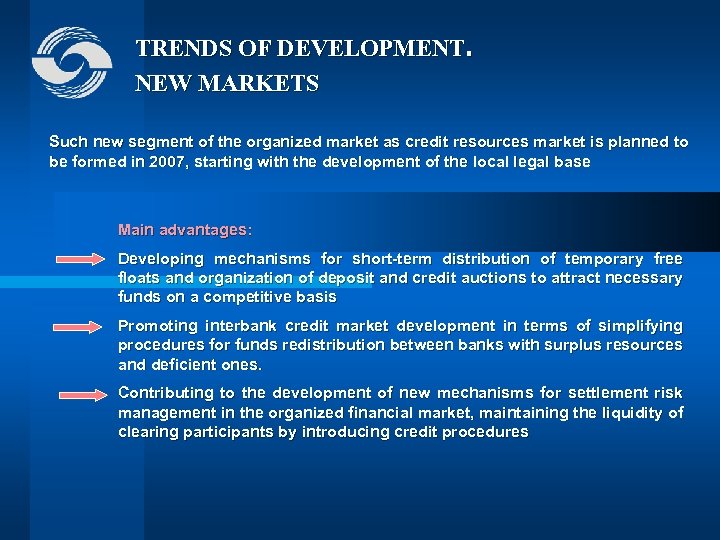 TRENDS OF DEVELOPMENT.
NEW MARKETS

Such new segment of the organized market as credit resources market is planned to be formed in 2007, starting with the development of the local legal base

Main advantages:

Developing mechanisms for short-term distribution of temporary free floats and organization of deposit and credit auctions to attract necessary funds on a competitive basis

Promoting interbank credit market development in terms of simplifying procedures for funds redistribution between banks with surplus resources and deficient ones.

Contributing to the development of new mechanisms for settlement risk management in the organized financial market, maintaining the liquidity of clearing participants by introducing credit procedures